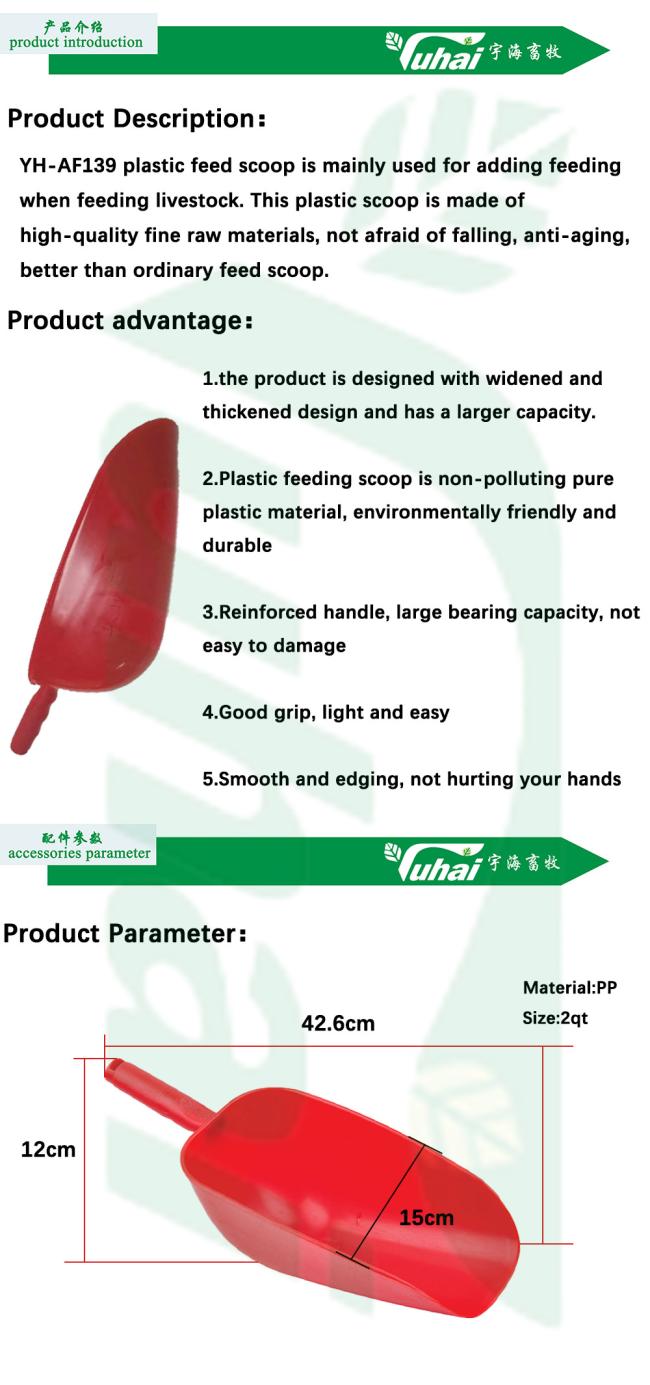 产品介绍
product introduction

Yuhai 宇海畜牧

Product Description：

YH-AF139 plastic feed scoop is mainly used for adding feeding when feeding livestock. This plastic scoop is made of high-quality fine raw materials, not afraid of falling, anti-aging, better than ordinary feed scoop.

Product advantage：

1.the product is designed with widened and thickened design and has a larger capacity.

2.Plastic feeding scoop is non-polluting pure plastic material, environmentally friendly and durable

3.Reinforced handle, large bearing capacity, not easy to damage

4.Good grip, light and easy

5.Smooth and edging, not hurting your hands

配件参数
accessories parameter

Yuhai 宇海畜牧

Product Parameter：

Material:PP
Size:2qt

42.6cm

12cm

15cm